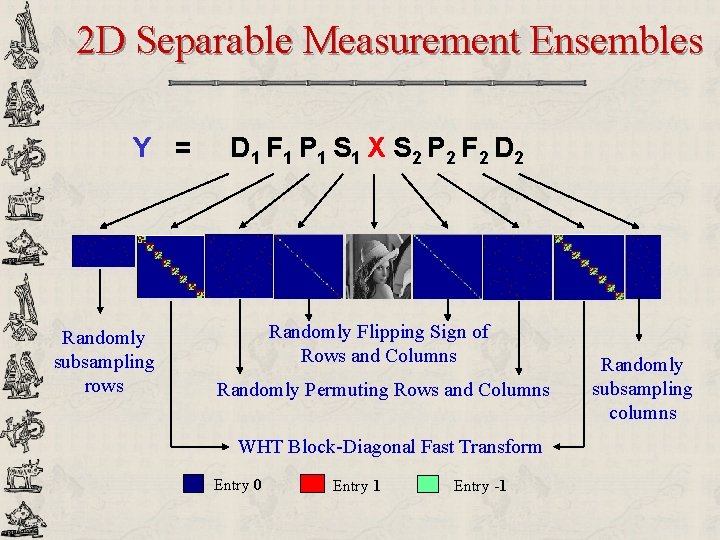 2D Separable Measurement Ensembles

$Y = D_1 F_1 P_1 S_1 X S_2 P_2 F_2 D_2$

Randomly subsampling rows

Randomly Flipping Sign of Rows and Columns

Randomly Permuting Rows and Columns

Randomly subsampling columns

WHT Block-Diagonal Fast Transform

Entry 0

Entry 1

Entry -1